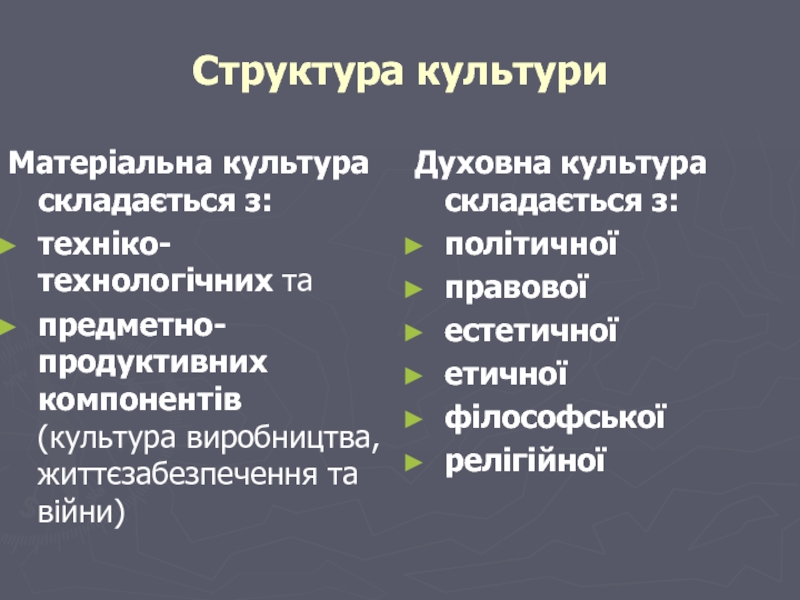 Структура культури

Матеріальна культура складається з:
► техніко-технологічних та
► предметно-продуктивних компонентів (культура виробництва, життєзабезпечення та війни)

Духовна культура складається з:
► політичної
► правової
► естетичної
► етичної
► філософської
► релігійної